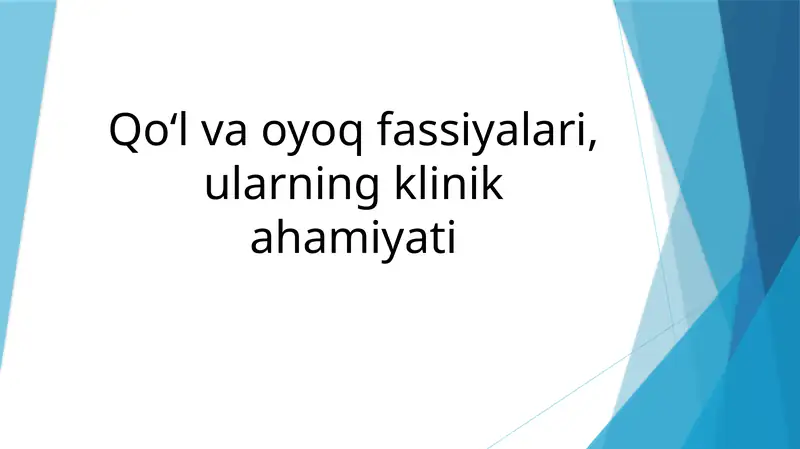 Qo‘l va oyoq fassiyalari, ularning klinik ahamiyati